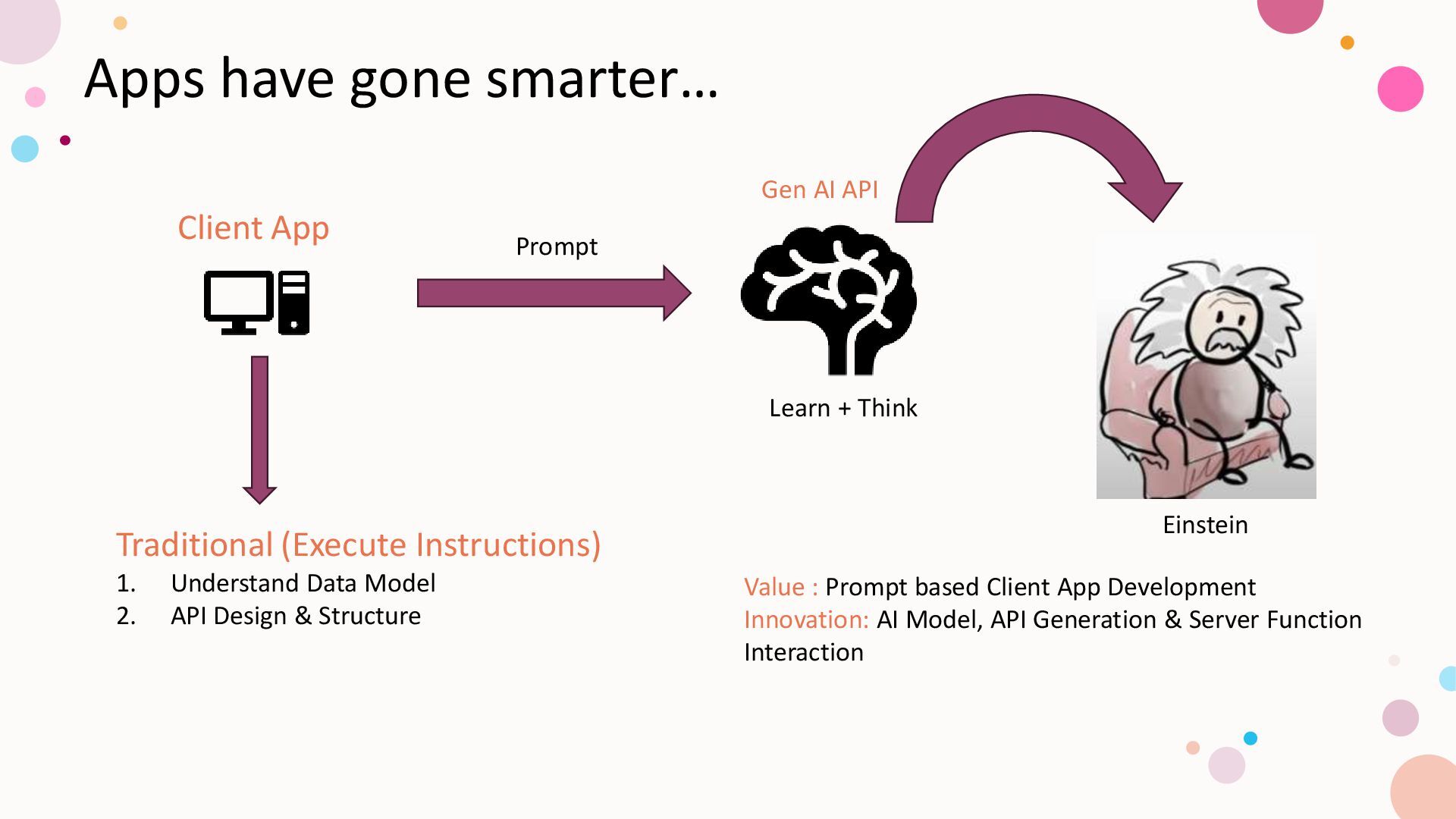 Apps have gone smarter…

Client App

Prompt

Gen AI API

Learn + Think

Einstein

Traditional (Execute Instructions)
1. Understand Data Model
2. API Design & Structure

Value : Prompt based Client App Development
Innovation: AI Model, API Generation & Server Function Interaction